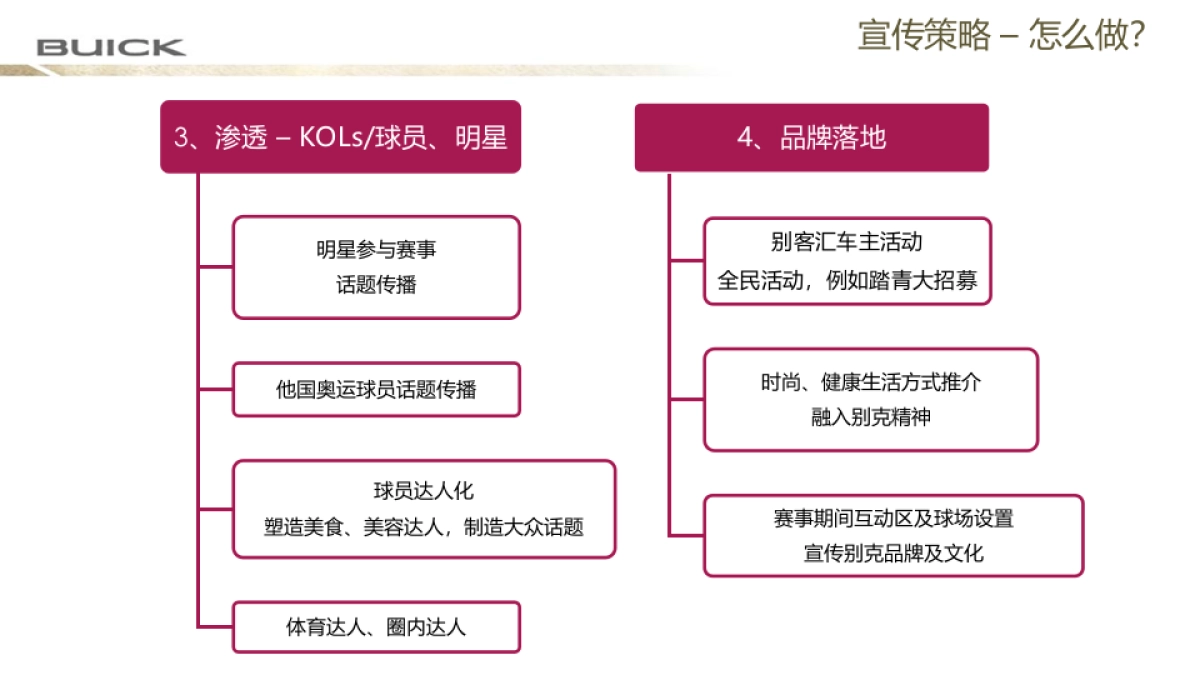 BUICK

宣传策略 – 怎么做?

3、渗透 – KOLs/球员、明星

明星参与赛事
话题传播

他国奥运球员话题传播

球员达人化
塑造美食、美容达人，制造大众话题

体育达人、圈内达人

4、品牌落地

别客汇车主活动
全民活动，例如踏青大招募

时尚、健康生活方式推介
融入别克精神

赛事期间互动区及球场设置
宣传别克品牌及文化